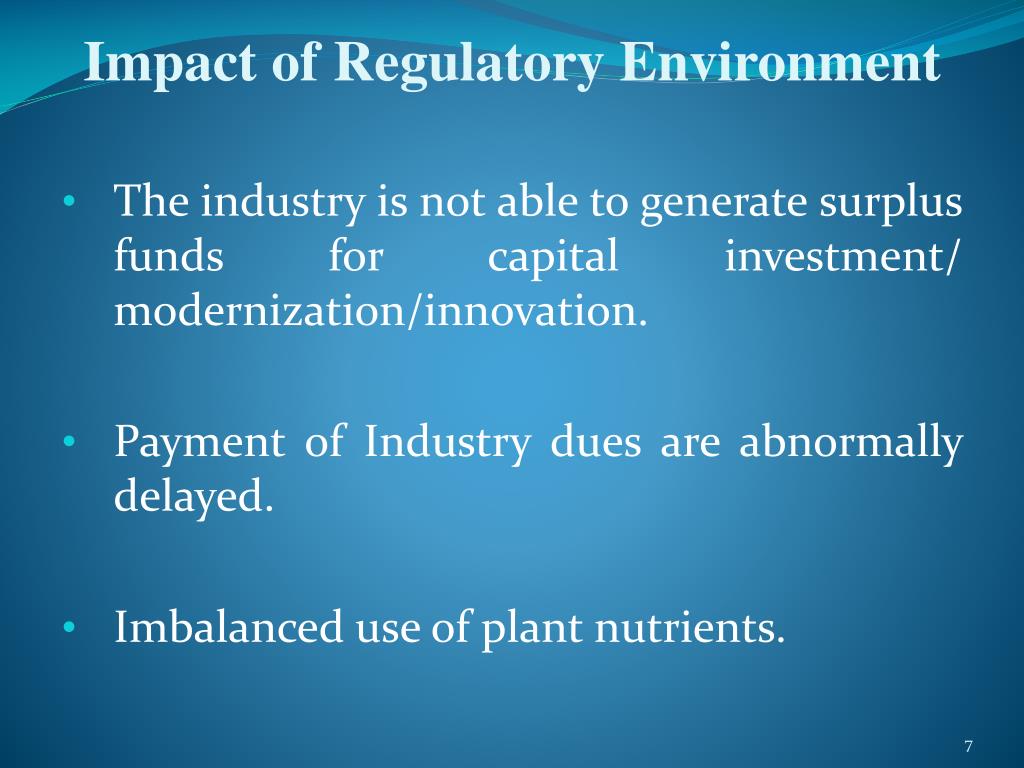 Impact of Regulatory Environment

• The industry is not able to generate surplus funds for capital investment/ modernization/innovation.

• Payment of Industry dues are abnormally delayed.

• Imbalanced use of plant nutrients.

7